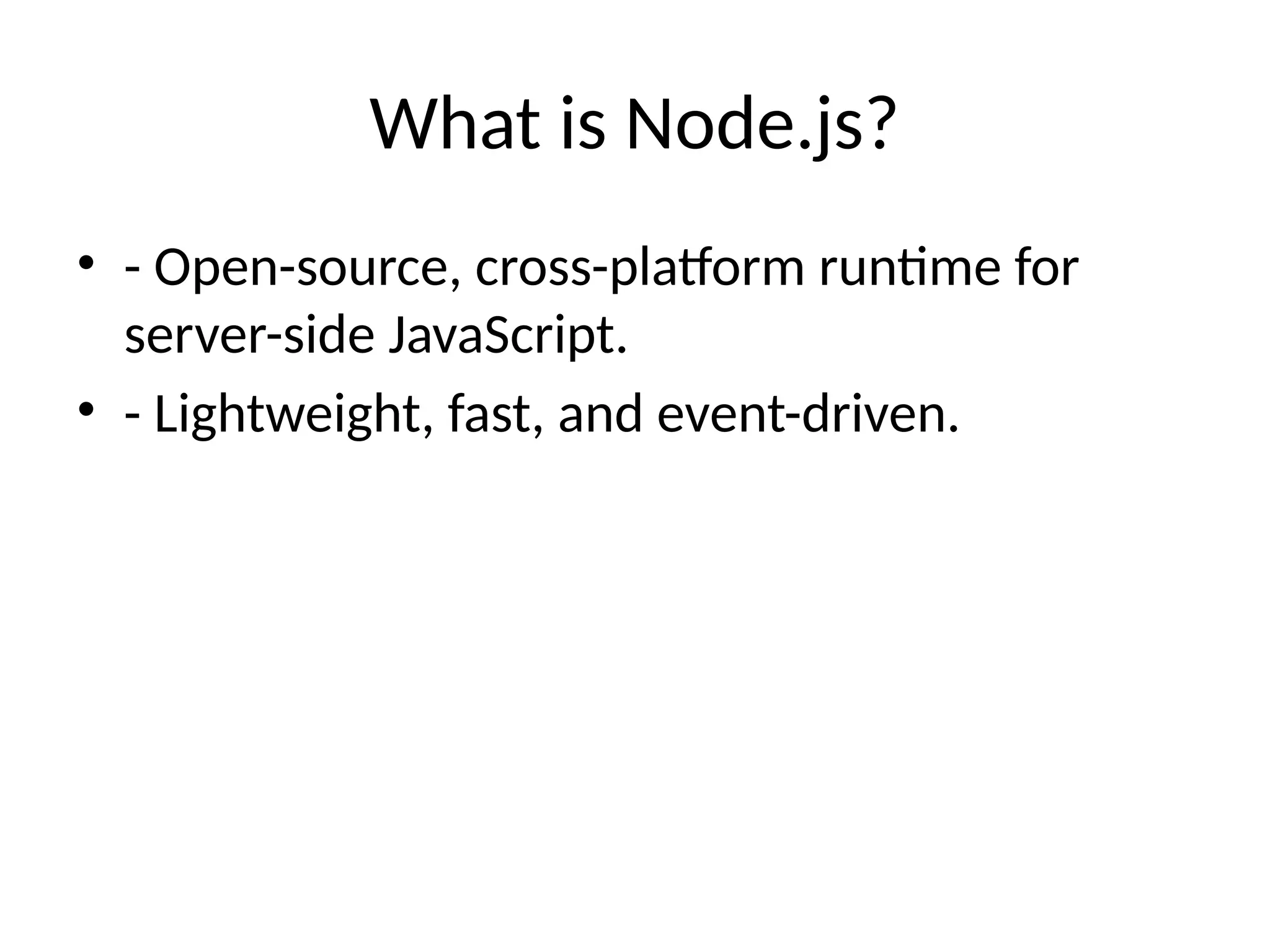 What is Node.js?

• - Open-source, cross-platform runtime for server-side JavaScript.
• - Lightweight, fast, and event-driven.